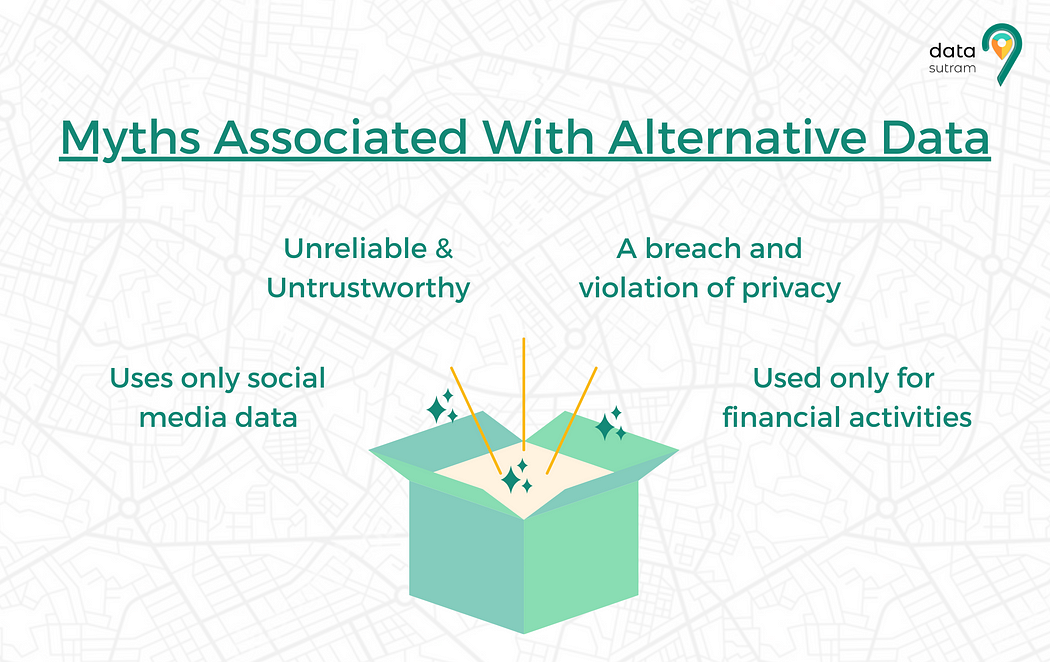 data sutram

Myths Associated With Alternative Data

Unreliable & Untrustworthy

A breach and violation of privacy

Uses only social media data

Used only for financial activities